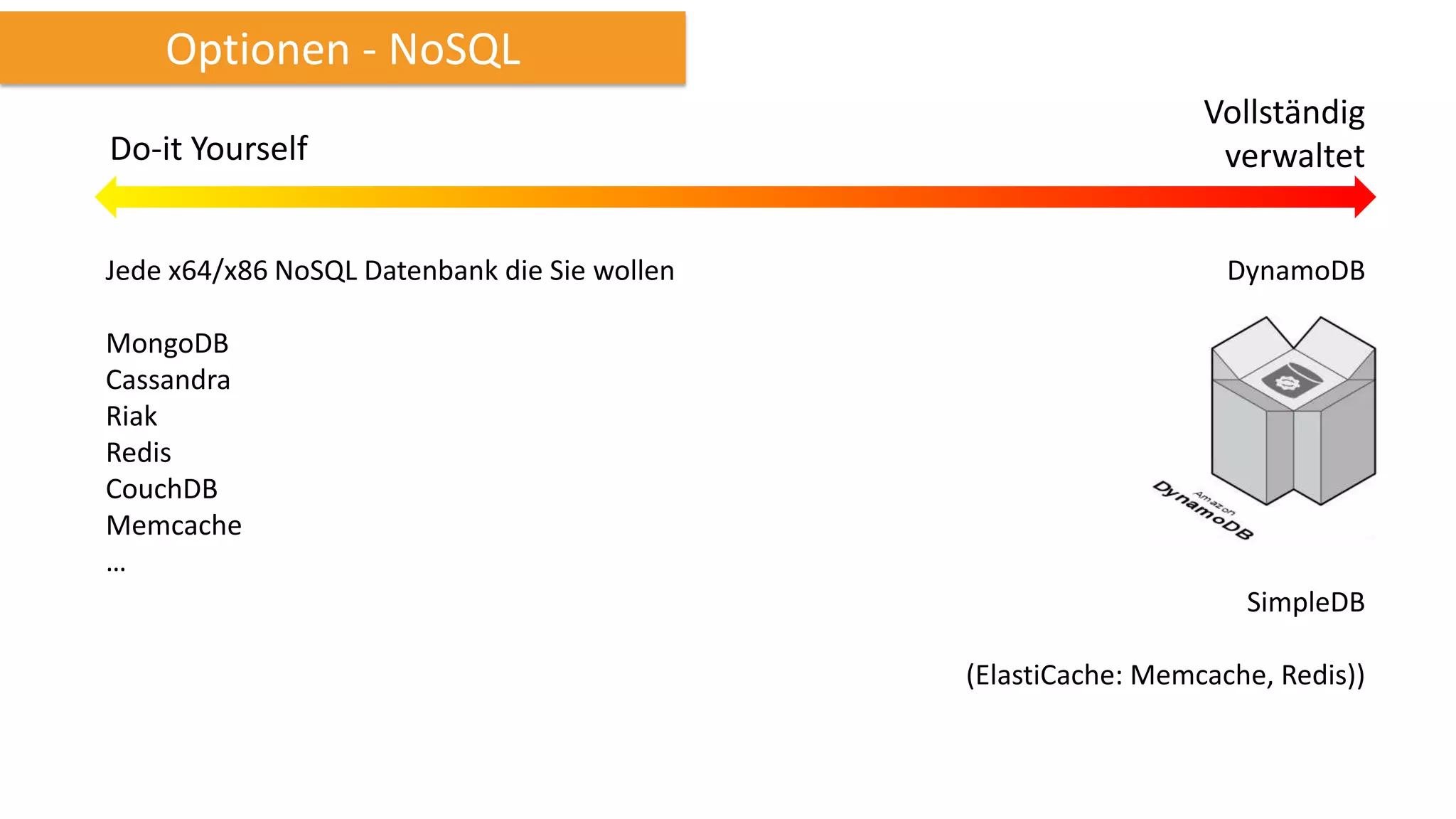 Optionen - NoSQL

Do-it Yourself

Vollständig verwaltet

Jede x64/x86 NoSQL Datenbank die Sie wollen

MongoDB
Cassandra
Riak
Redis
CouchDB
Memcache
…

DynamoDB

Amazon
DynamoDB

SimpleDB

(ElastiCache: Memcache, Redis))